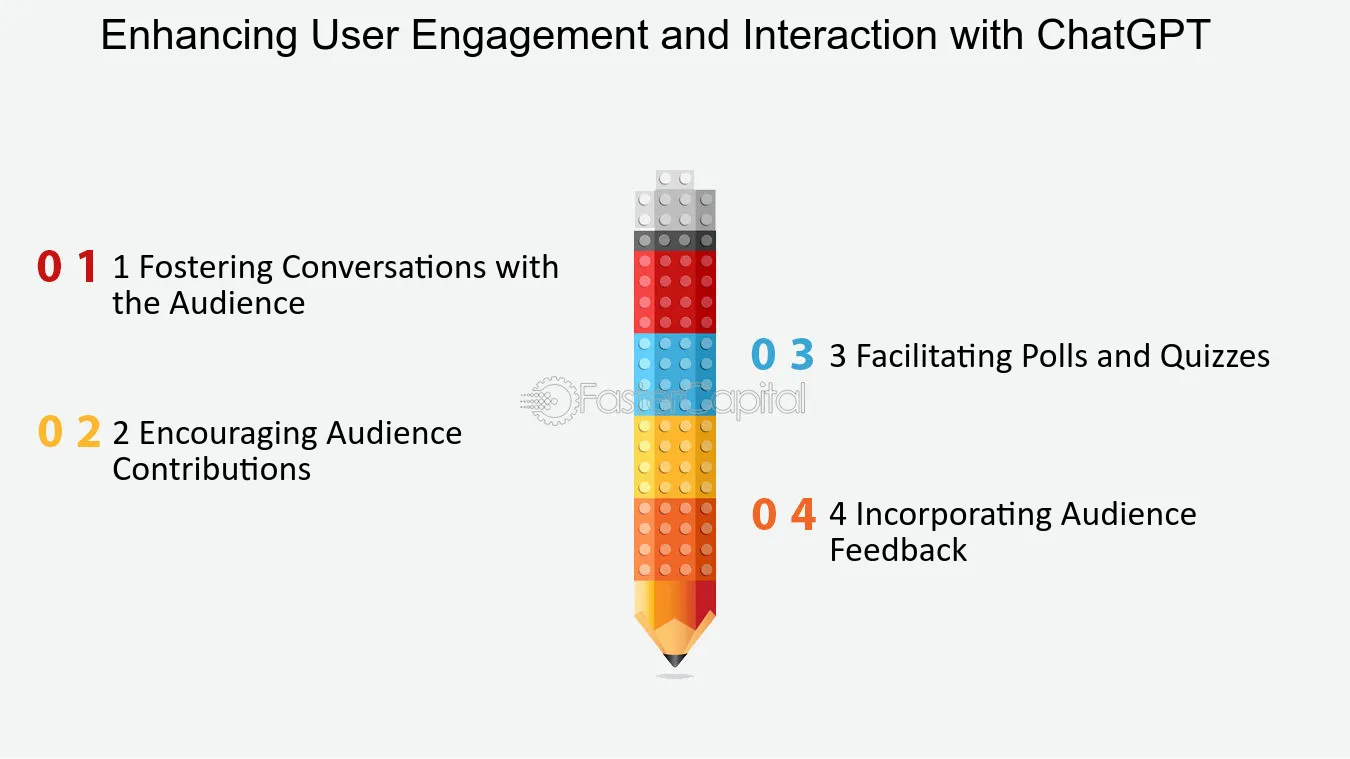 Enhancing User Engagement and Interaction with ChatGPT

0 1 1 Fostering Conversations with the Audience

0 2 2 Encouraging Audience Contributions

0 3 3 Facilitating Polls and Quizzes

0 4 4 Incorporating Audience Feedback

FasterCapital